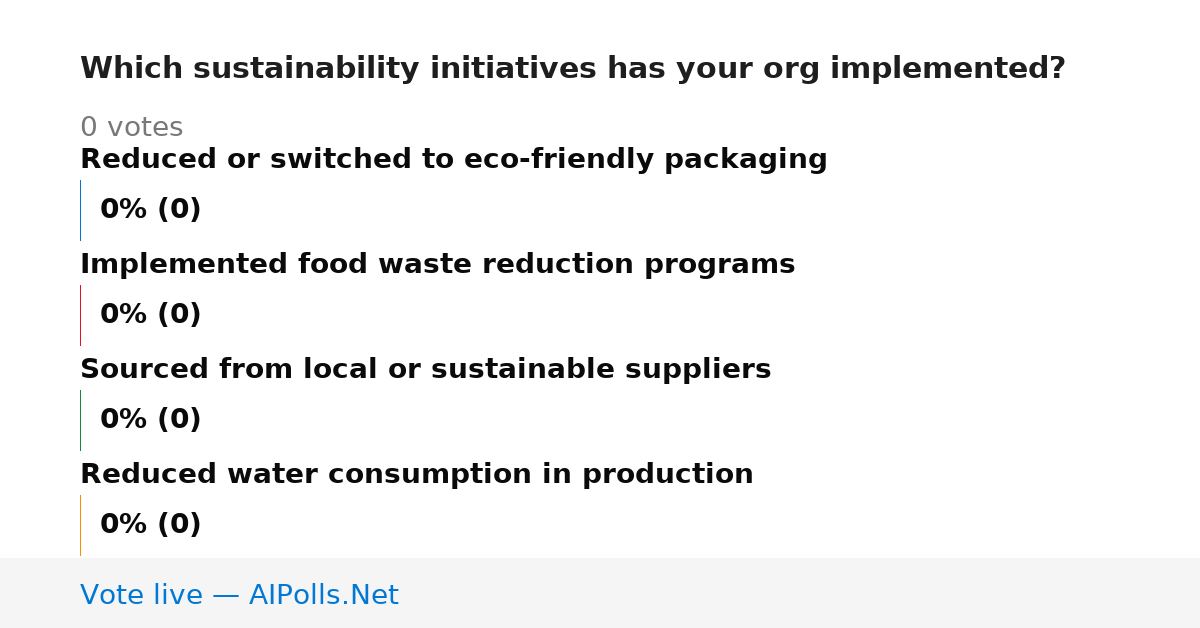 Which sustainability initiatives has your org implemented?

0 votes

Reduced or switched to eco-friendly packaging

0% (0)

Implemented food waste reduction programs

0% (0)

Sourced from local or sustainable suppliers

0% (0)

Reduced water consumption in production

0% (0)

Vote live — AIPolls.Net